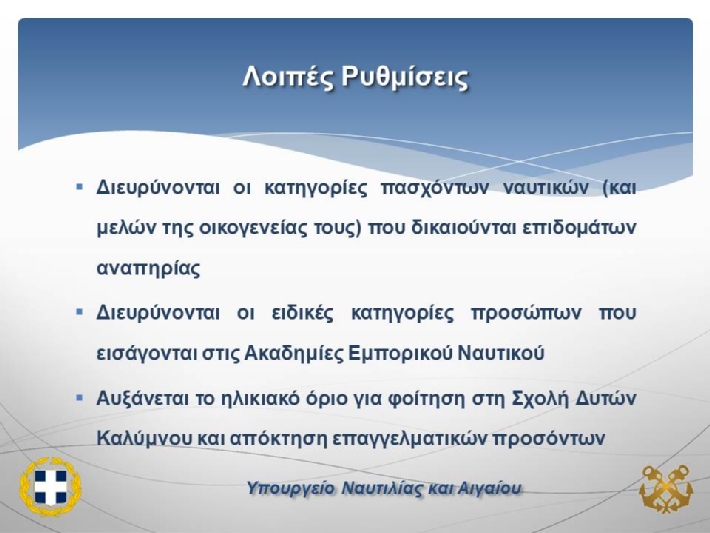 Λοιπές Ρυθμίσεις

▪ Διευρύνονται οι κατηγορίες πασχόντων ναυτικών (και μελών της οικογενείας τους) που δικαιούνται επιδομάτων αναπηρίας

▪ Διευρύνονται οι ειδικές κατηγορίες προσώπων που εισάγονται στις Ακαδημίες Εμπορικού Ναυτικού

▪ Αυξάνεται το ηλικιακό όριο για φοίτηση στη Σχολή Δυτών Καλύμνου και απόκτηση επαγγελματικών προσόντων

Υπουργείο Ναυτιλίας και Αιγαίου